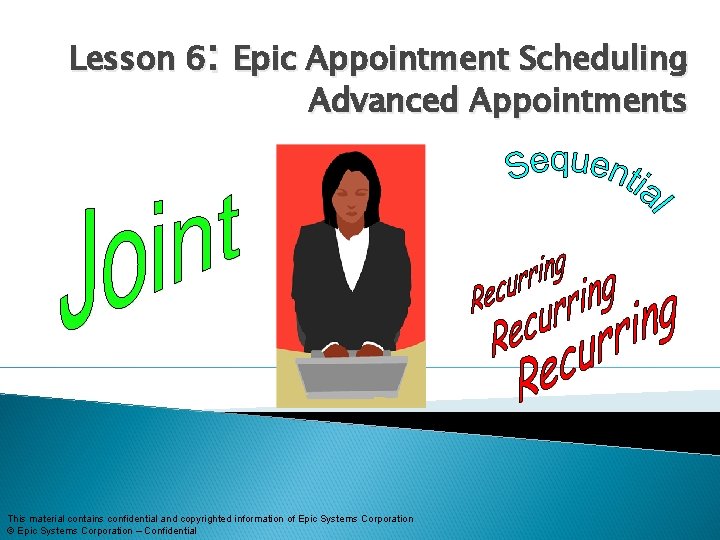 Lesson 6: Epic Appointment Scheduling
Advanced Appointments

Joint

Sequential

Recurring
Recurring
Recurring

This material contains confidential and copyrighted information of Epic Systems Corporation
© Epic Systems Corporation – Confidential